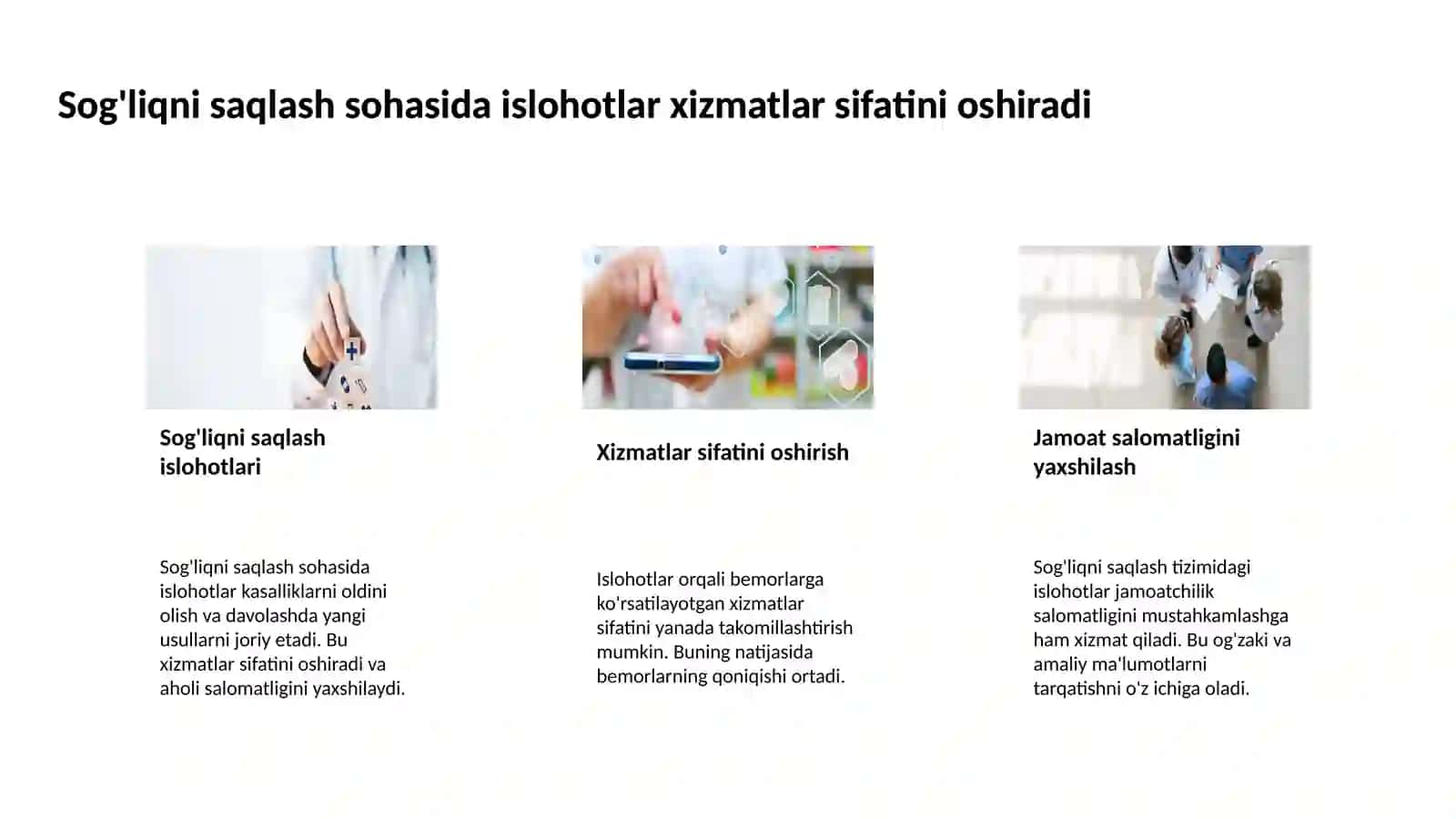 Sog'liqni saqlash sohasida islohotlar xizmatlar sifatini oshiradi

Sog'liqni saqlash islohotlari

Sog'liqni saqlash sohasida islohotlar kasalliklarni oldini olish va davolashda yangi usullarni joriy etadi. Bu xizmatlar sifatini oshiradi va aholi salomatligini yaxshilaydi.

Xizmatlar sifatini oshirish

Islohotlar orqali bemorlarga ko'rsatilayotgan xizmatlar sifatini yanada takomillashtirish mumkin. Buning natijasida bemorlarning qoniqishi ortadi.

Jamoat salomatligini yaxshilash

Sog'liqni saqlash tizimidagi islohotlar jamoatchilik salomatligini mustahkamlashga ham xizmat qiladi. Bu og'zaki va amaliy ma'lumotlarni tarqatishni o'z ichiga oladi.